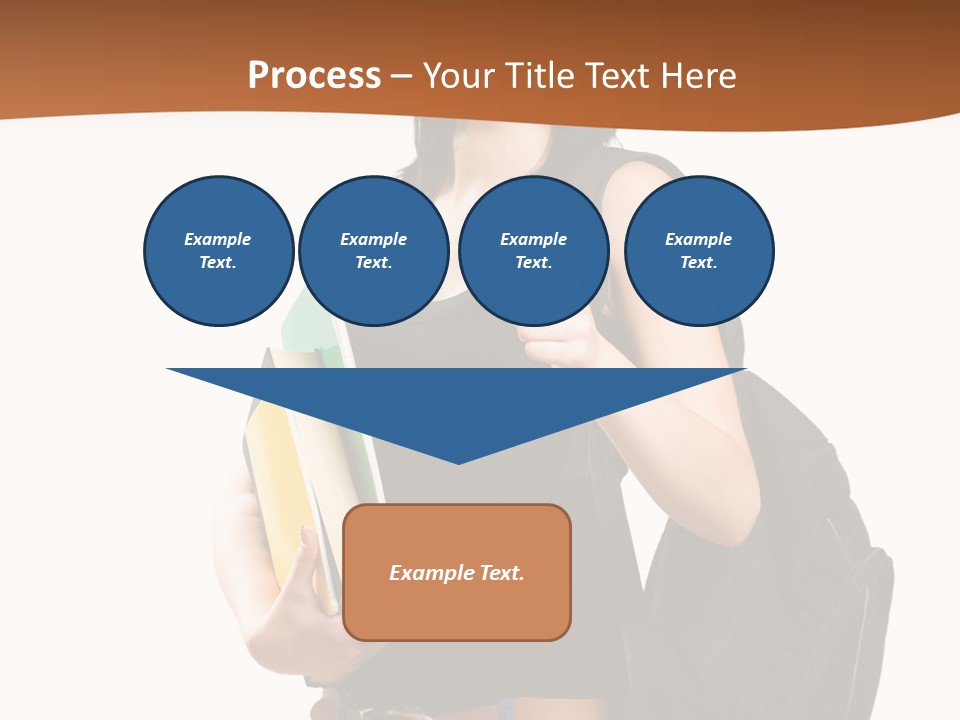 Process – Your Title Text Here

Example Text.

Example Text.

Example Text.

Example Text.

Example Text.